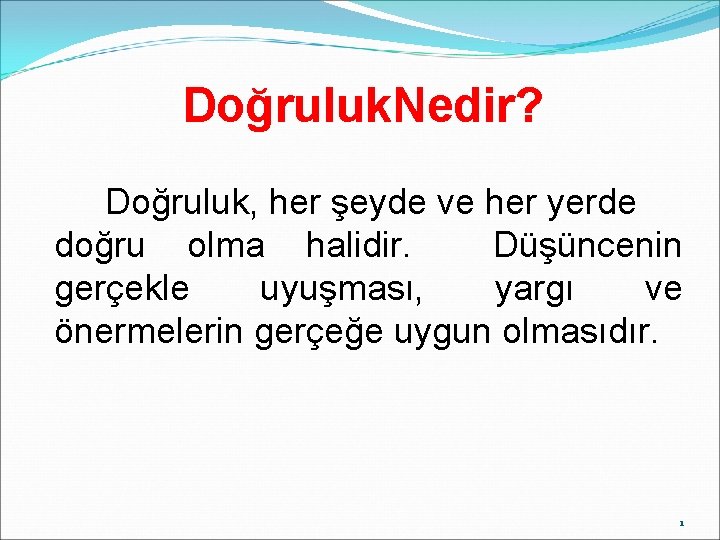 DoğrulukNedir?

Doğruluk, her şeyde ve her yerde doğru olma halidir. Düşüncenin gerçekle uyuşması, yargı ve önermelerin gerçeğe uygun olmasıdır.

1